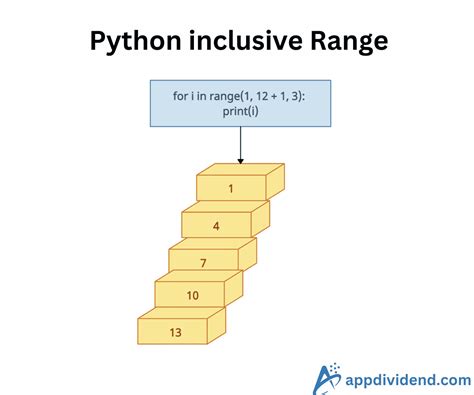 Python inclusive Range

for i in range(1, 12 + 1, 3):
print(i)

1

4

7

10

13

appdividend.com